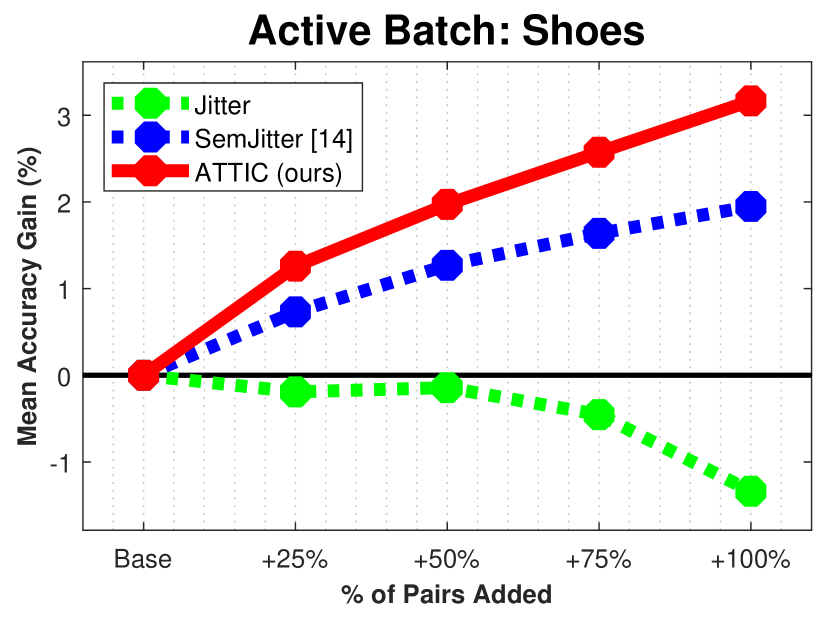 Active Batch: Shoes

Jitter
SemJitter [14]
ATTIC (ours)

Mean Accuracy Gain (%)

3
2
1
0
-1

Base
+25%
+50%
+75%
+100%

% of Pairs Added